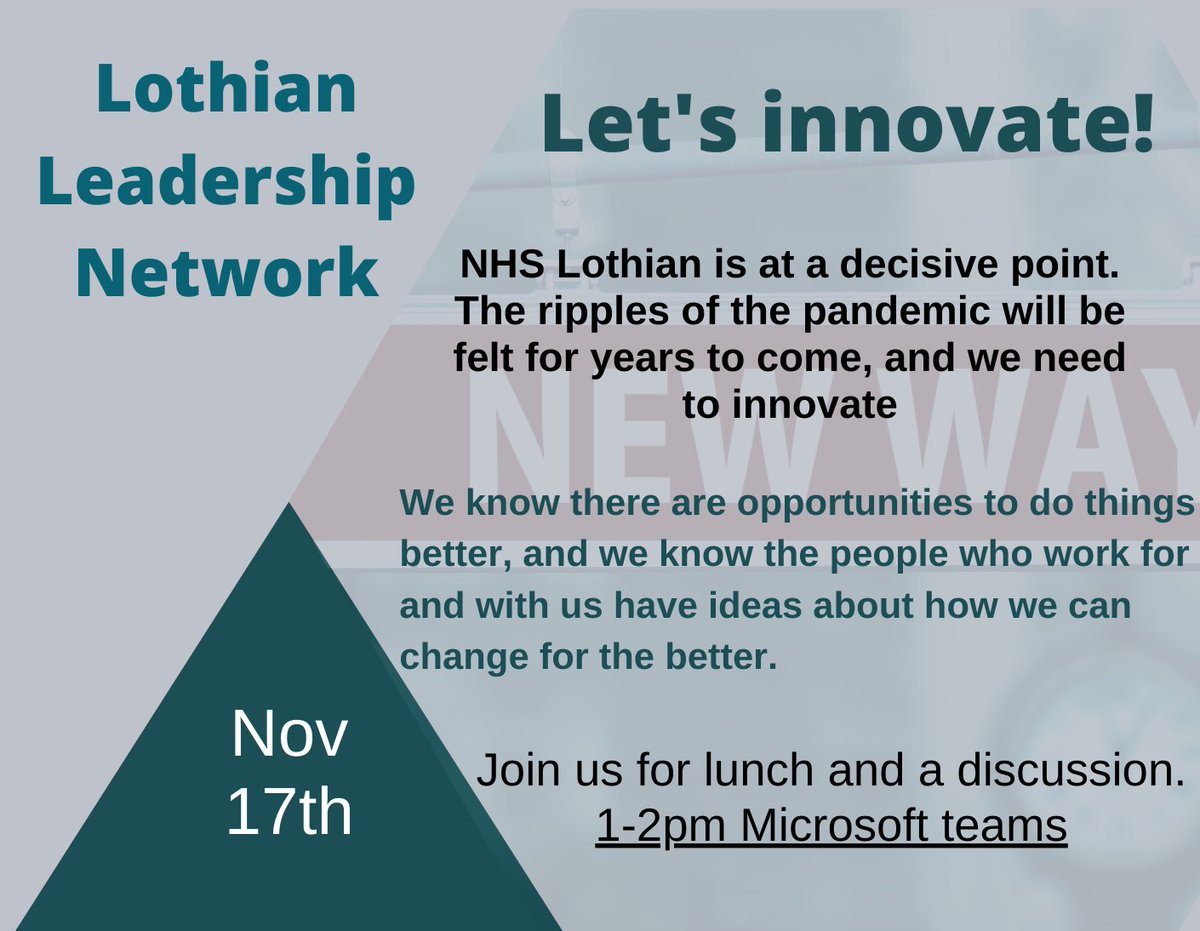 Lothian Leadership Network

Let's innovate!

NHS Lothian is at a decisive point. The ripples of the pandemic will be felt for years to come, and we need to innovate

NEW WAY

We know there are opportunities to do things better, and we know the people who work for and with us have ideas about how we can change for the better.

Nov 17th

Join us for lunch and a discussion.
1-2pm Microsoft teams